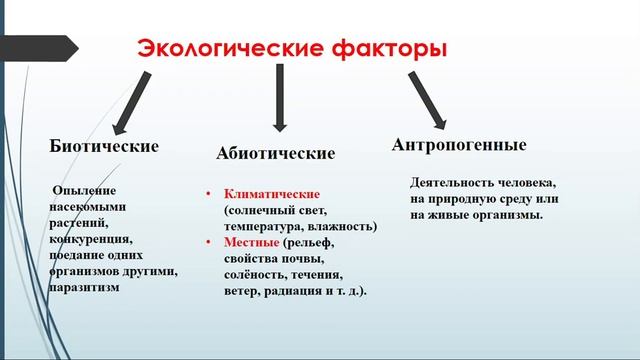 Экологические факторы

Биотические

Опыление насекомыми растений, конкуренция, поедание одних организмов другими, паразитизм

Абиотические

• Климатические (солнечный свет, температура, влажность)
• Местные (рельеф, свойства почвы, солёность, течения, ветер, радиация и т. д.).

Антропогенные

Деятельность человека, на природную среду или на живые организмы.